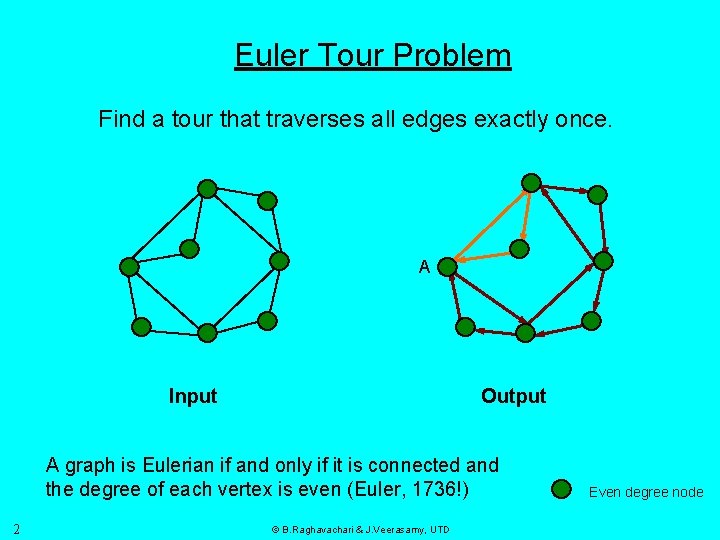 Euler Tour Problem

Find a tour that traverses all edges exactly once.

A

Input

Output

A graph is Eulerian if and only if it is connected and the degree of each vertex is even (Euler, 1736!)

Even degree node

2

© B.Raghavachari & J.Veerasamy, UTD